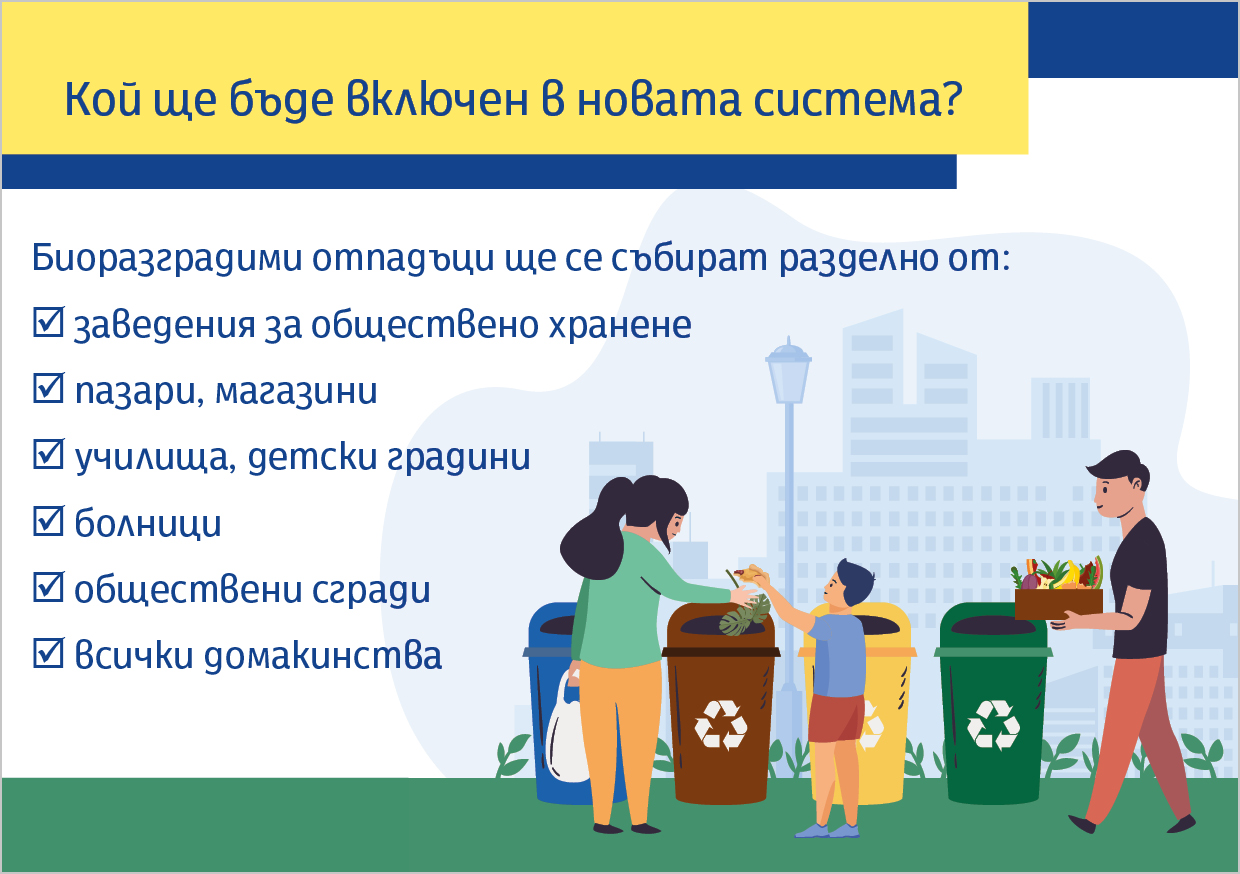 Кой ще бъде включен в новата система?

Биоразградими отпадъци ще се събират разделно от:

☑ заведения за обществено хранене

☑ пазари, магазини

☑ училища, детски градини

☑ болници

☑ обществени сгради

☑ всички домакинства